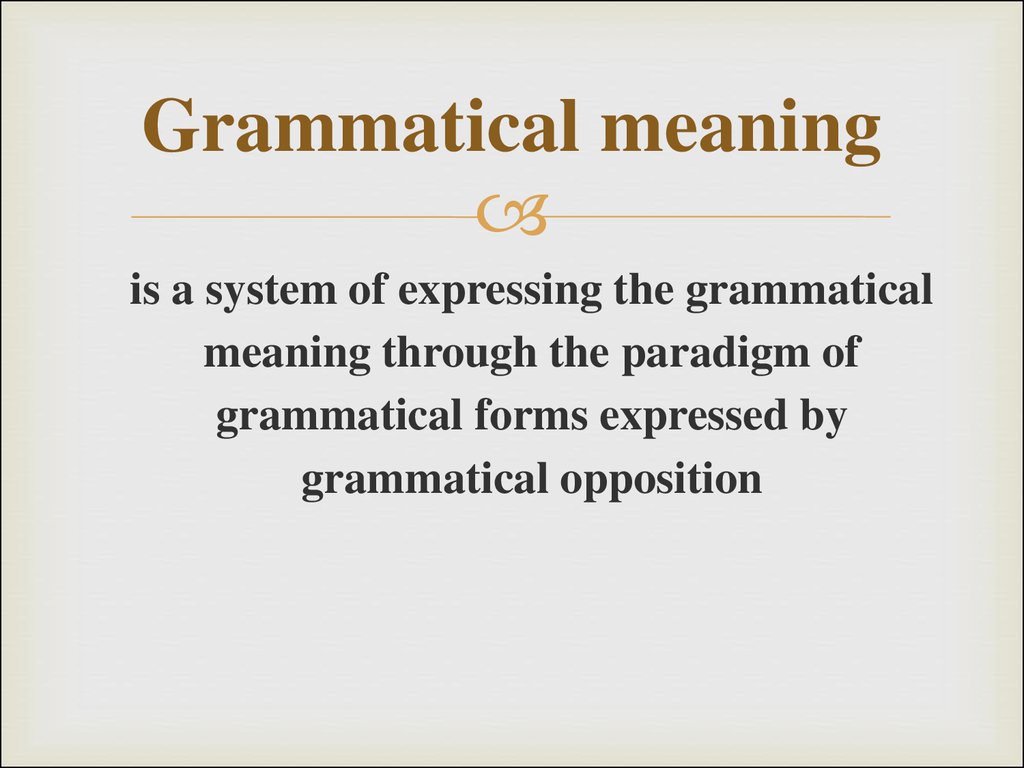 Grammatical meaning

is a system of expressing the grammatical meaning through the paradigm of grammatical forms expressed by grammatical opposition